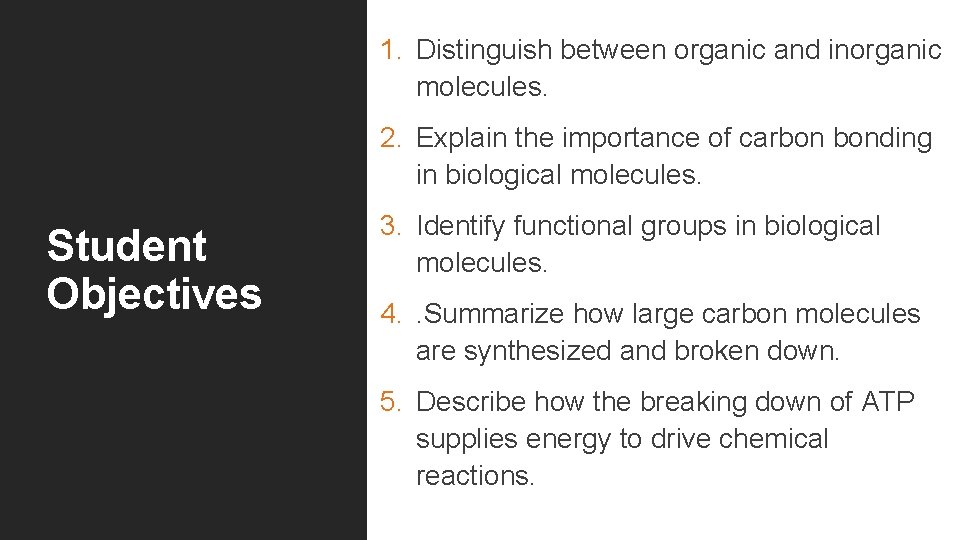 Student Objectives

1. Distinguish between organic and inorganic molecules.
2. Explain the importance of carbon bonding in biological molecules.
3. Identify functional groups in biological molecules.
4. .Summarize how large carbon molecules are synthesized and broken down.
5. Describe how the breaking down of ATP supplies energy to drive chemical reactions.